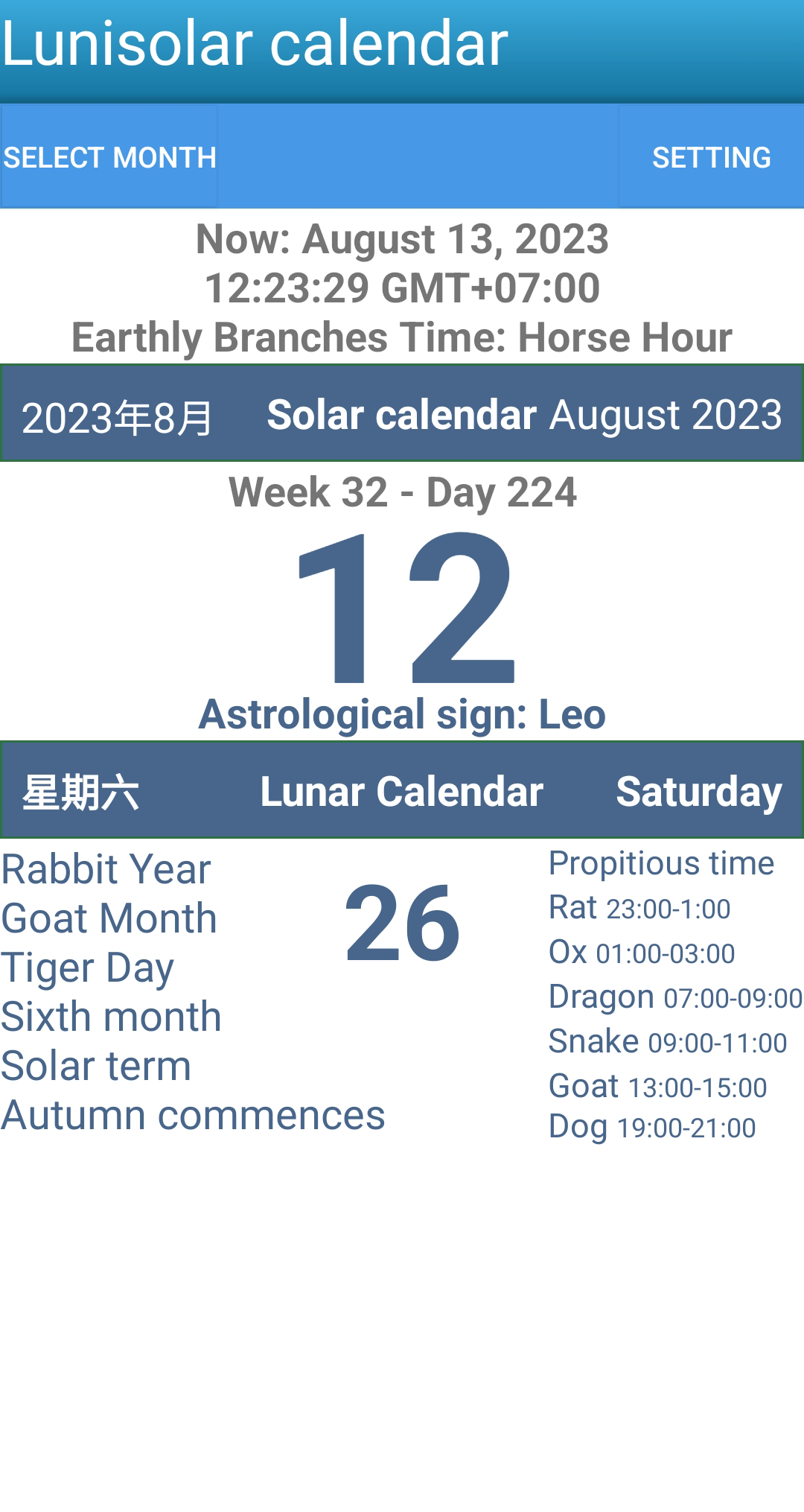 Lunisolar calendar

SELECT MONTH

SETTING

Now: August 13, 2023
12:23:29 GMT+07:00
Earthly Branches Time: Horse Hour

2023年8月

Solar calendar August 2023

Week 32 - Day 224

12

Astrological sign: Leo

星期六

Lunar Calendar

Saturday

Rabbit Year
Goat Month
Tiger Day
Sixth month
Solar term
Autumn commences

26

Propitious time
Rat 23:00-1:00
Ox 01:00-03:00
Dragon 07:00-09:00
Snake 09:00-11:00
Goat 13:00-15:00
Dog 19:00-21:00